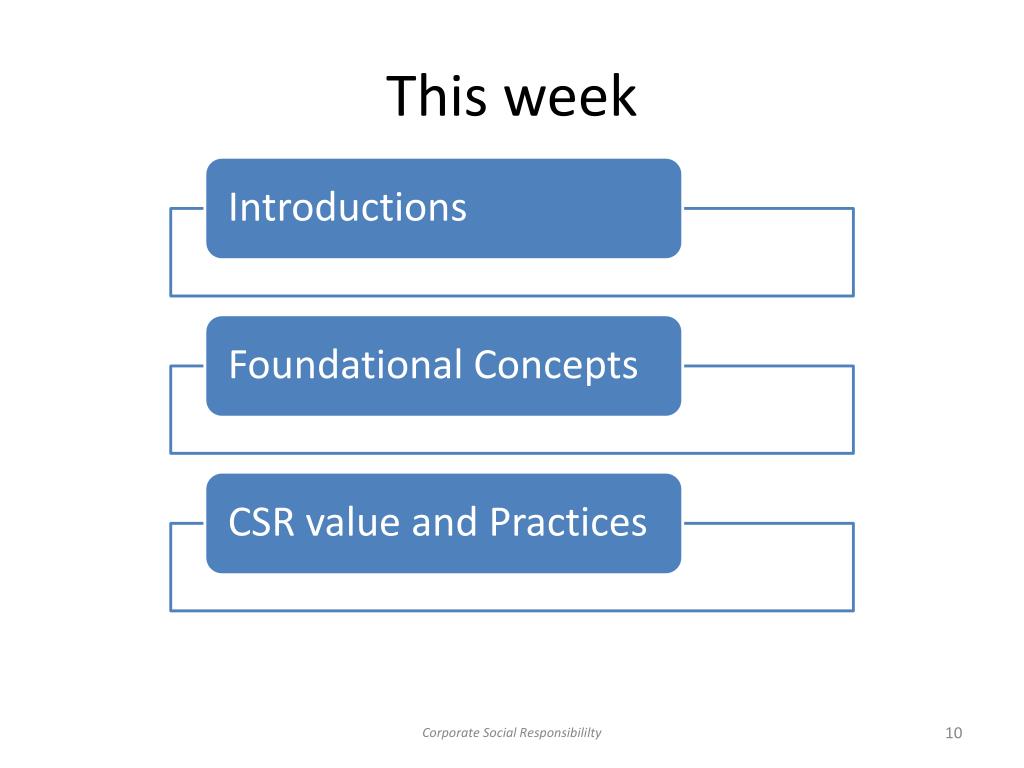 This week

Introductions

Foundational Concepts

CSR value and Practices

Corporate Social Responsibililty

10